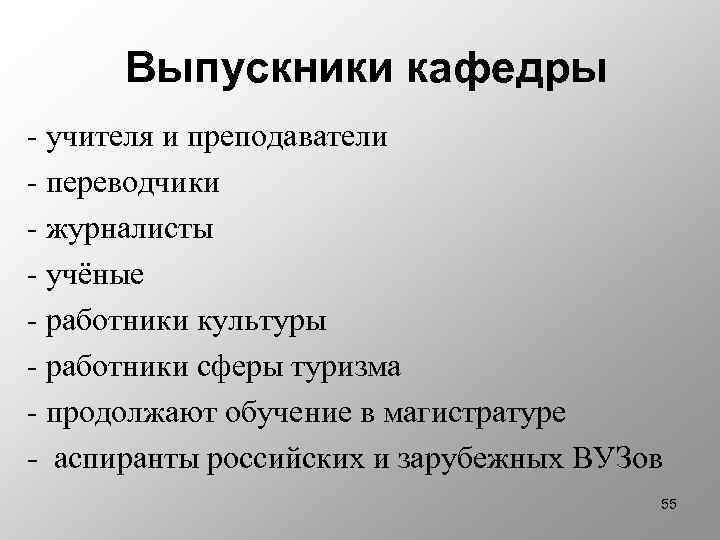 Выпускники кафедры

- учителя и преподаватели
- переводчики
- журналисты
- учёные
- работники культуры
- работники сферы туризма
- продолжают обучение в магистратуре
- аспиранты российских и зарубежных ВУЗов

55